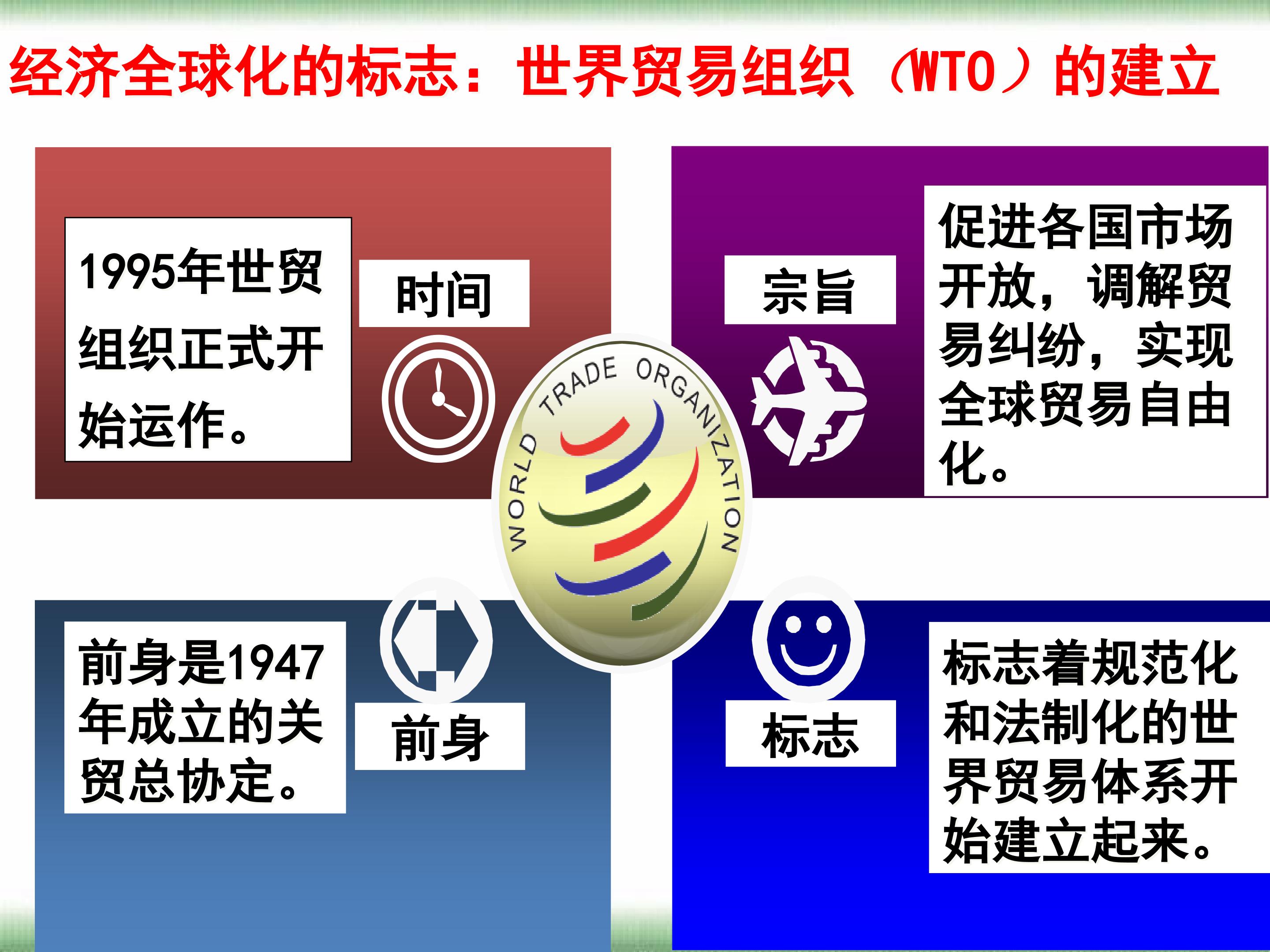 经济全球化的标志：世界贸易组织（WTO）的建立

1995年世贸组织正式开始运作。

时间

宗旨

促进各国市场开放，调解贸易纠纷，实现全球贸易自由化。

WORLD TRADE ORGANIZATION

前身是1947年成立的关贸总协定。

前身

标志

标志着规范化和法制化的世界贸易体系开始建立起来。